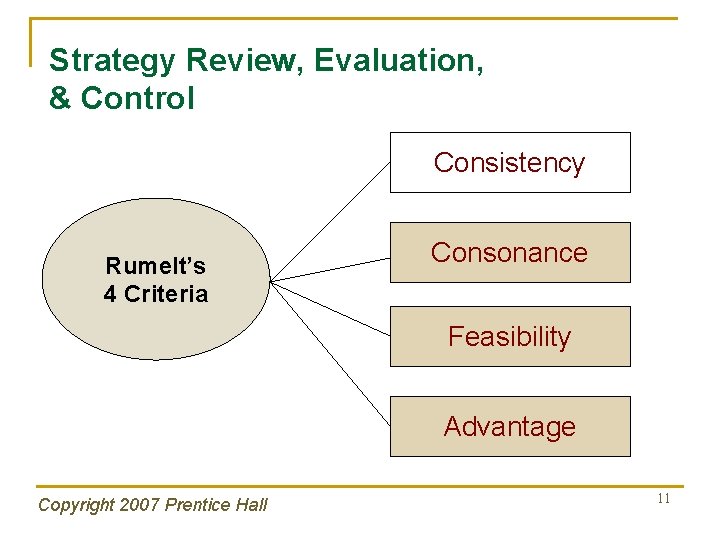 Strategy Review, Evaluation, & Control

Rumelt's 4 Criteria

Consistency

Consonance

Feasibility

Advantage

Copyright 2007 Prentice Hall

11